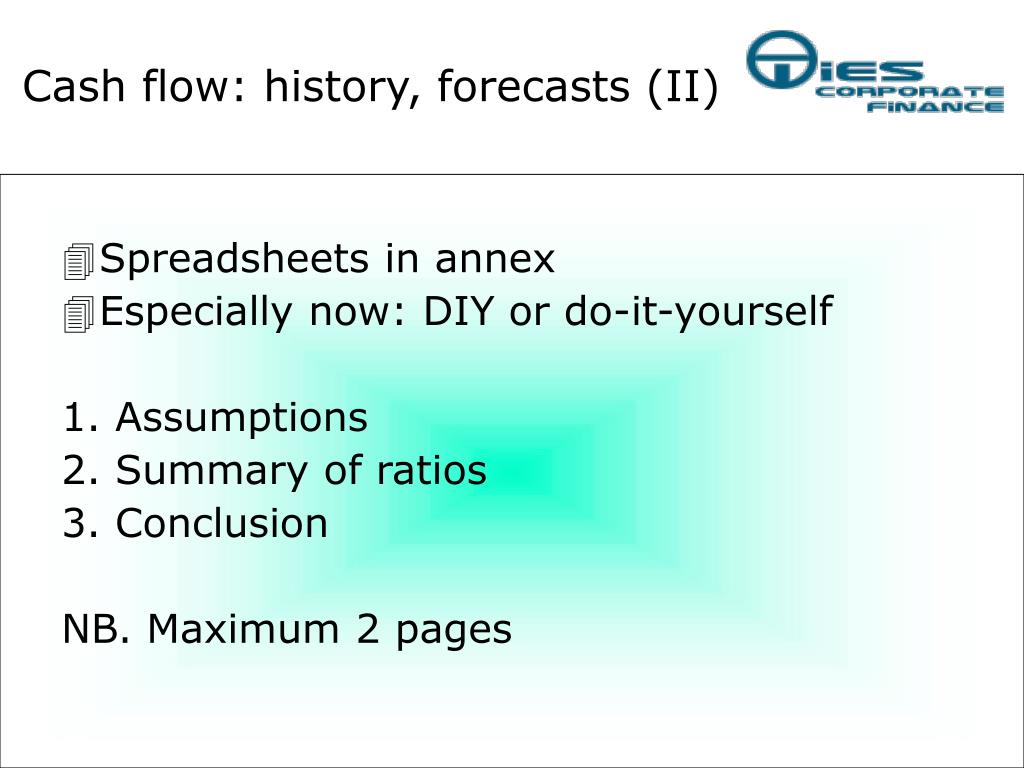 Cash flow: history, forecasts (II)

TiES CORPORATE FINANCE

Spreadsheets in annex
Especially now: DIY or do-it-yourself

1. Assumptions
2. Summary of ratios
3. Conclusion

NB. Maximum 2 pages